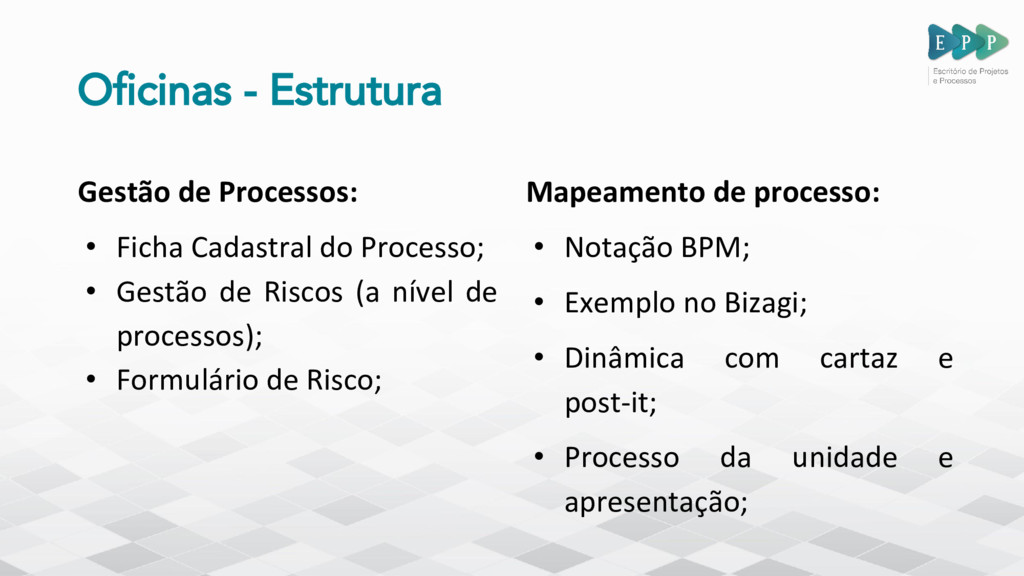 E P P
Escritório de Projetos e Processos

Oficinas - Estrutura

Gestão de Processos:

• Ficha Cadastral do Processo;
• Gestão de Riscos (a nível de processos);
• Formulário de Risco;

Mapeamento de processo:

• Notação BPM;
• Exemplo no Bizagi;
• Dinâmica com cartaz e post-it;
• Processo da unidade e apresentação;